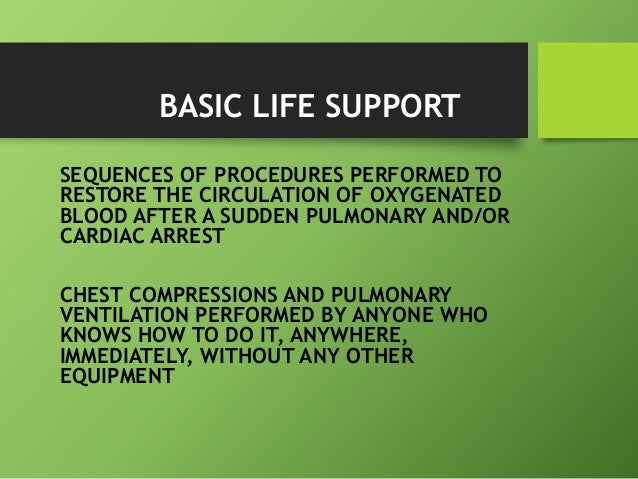 BASIC LIFE SUPPORT

SEQUENCES OF PROCEDURES PERFORMED TO RESTORE THE CIRCULATION OF OXYGENATED BLOOD AFTER A SUDDEN PULMONARY AND/OR CARDIAC ARREST

CHEST COMPRESSIONS AND PULMONARY VENTILATION PERFORMED BY ANYONE WHO KNOWS HOW TO DO IT, ANYWHERE, IMMEDIATELY, WITHOUT ANY OTHER EQUIPMENT